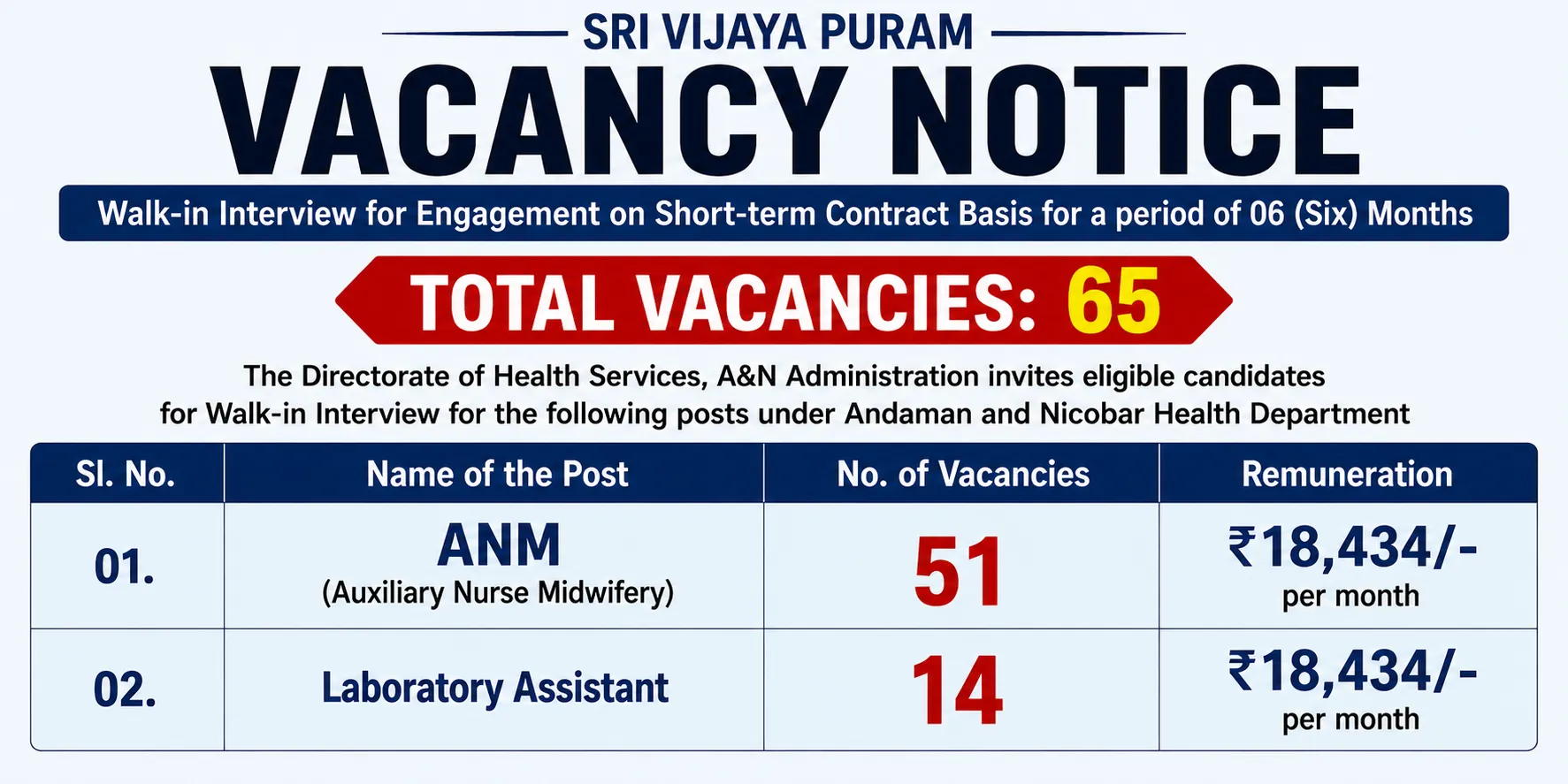 SRI VIJAYA PURAM

VACANCY NOTICE

Walk-in Interview for Engagement on Short-term Contract Basis for a period of 06 (Six) Months

TOTAL VACANCIES: 65

The Directorate of Health Services, A&N Administration invites eligible candidates for Walk-in Interview for the following posts under Andaman and Nicobar Health Department

| Sl. No. | Name of the Post | No. of Vacancies | Remuneration |
|---|---|---|---|
| 01. | ANM (Auxiliary Nurse Midwifery) | 51 | ₹18,434/- per month |
| 02. | Laboratory Assistant | 14 | ₹18,434/- per month |